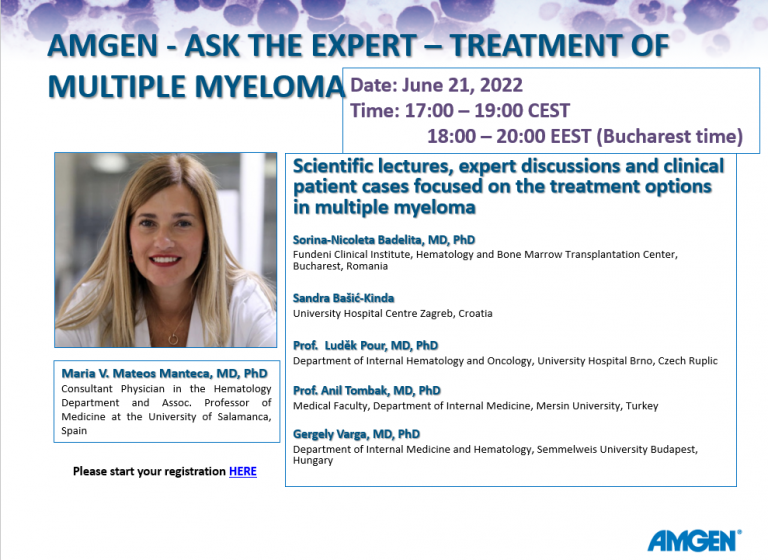 AMGEN - ASK THE EXPERT – TREATMENT OF MULTIPLE MYELOMA

Date: June 21, 2022
Time: 17:00 – 19:00 CEST
18:00 – 20:00 EEST (Bucharest time)

Maria V. Mateos Manteca, MD, PhD
Consultant Physician in the Hematology Department and Assoc. Professor of Medicine at the University of Salamanca, Spain

Please start your registration HERE

Scientific lectures, expert discussions and clinical patient cases focused on the treatment options in multiple myeloma

Sorina-Nicoleta Badelita, MD, PhD
Fundeni Clinical Institute, Hematology and Bone Marrow Transplantation Center, Bucharest, Romania

Sandra Bašić-Kinda
University Hospital Centre Zagreb, Croatia

Prof. Luděk Pour, MD, PhD
Department of Internal Hematology and Oncology, University Hospital Brno, Czech Ruplic

Prof. Anil Tombak, MD, PhD
Medical Faculty, Department of Internal Medicine, Mersin University, Turkey

Gergely Varga, MD, PhD
Department of Internal Medicine and Hematology, Semmelweis University Budapest, Hungary

AMGEN®